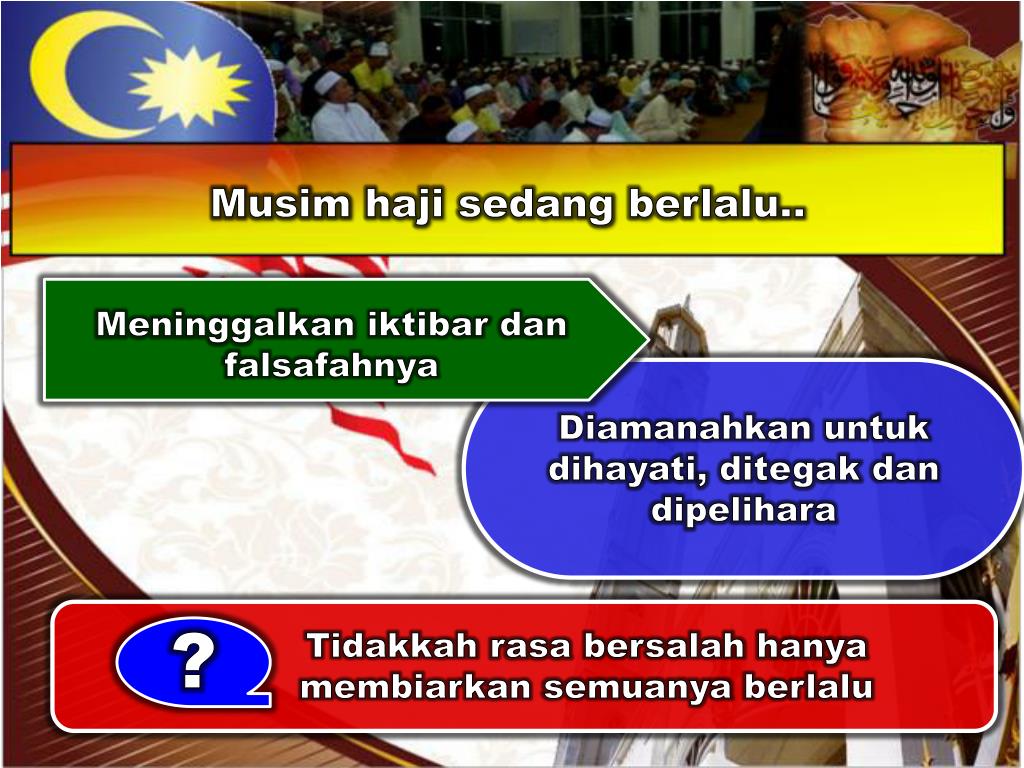 Musim haji sedang berlalu..

Meninggalkan iktibar dan falsafahnya

Diamanahkan untuk dihayati, ditegak dan dipelihara

?

Tidakkah rasa bersalah hanya membiarkan semuanya berlalu